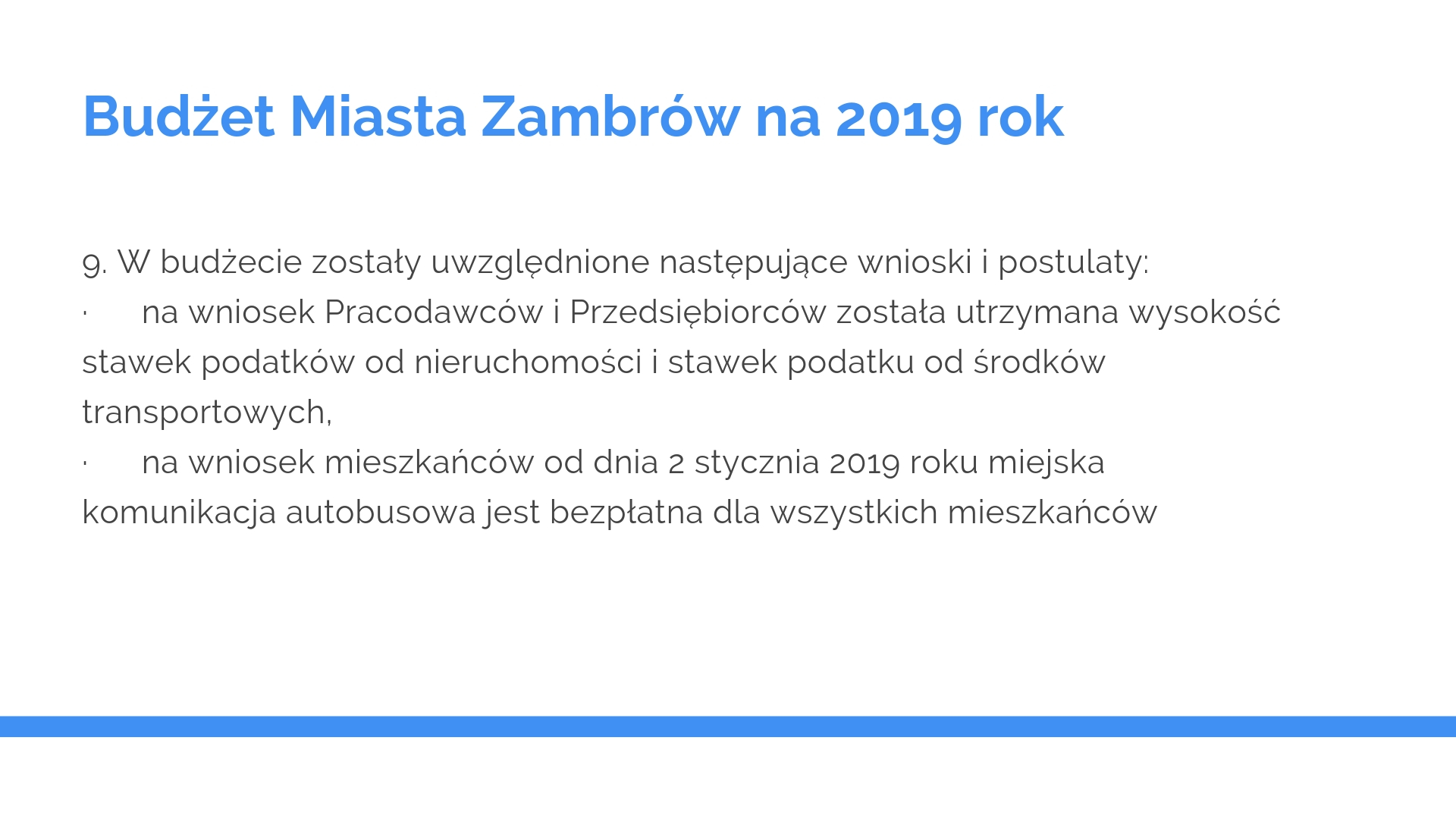 Budżet Miasta Zambrów na 2019 rok

9. W budżecie zostały uwzględnione następujące wnioski i postulaty:
· na wniosek Pracodawców i Przedsiębiorców została utrzymana wysokość stawek podatków od nieruchomości i stawek podatku od środków transportowych,
· na wniosek mieszkańców od dnia 2 stycznia 2019 roku miejska komunikacja autobusowa jest bezpłatna dla wszystkich mieszkańców